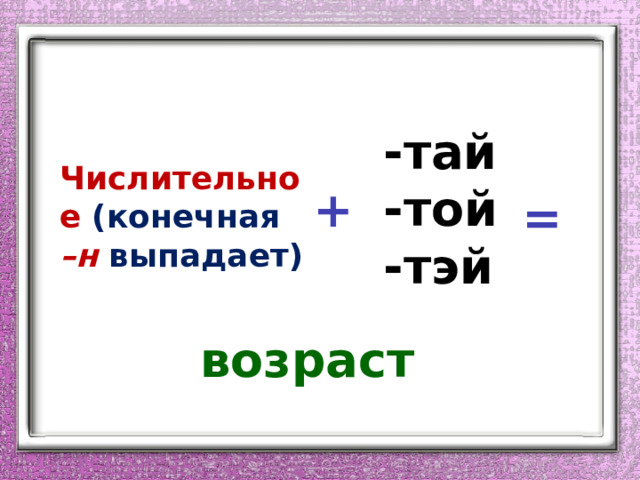 Числительное (конечная –н выпадает) + -тай -той -тэй =

возраст